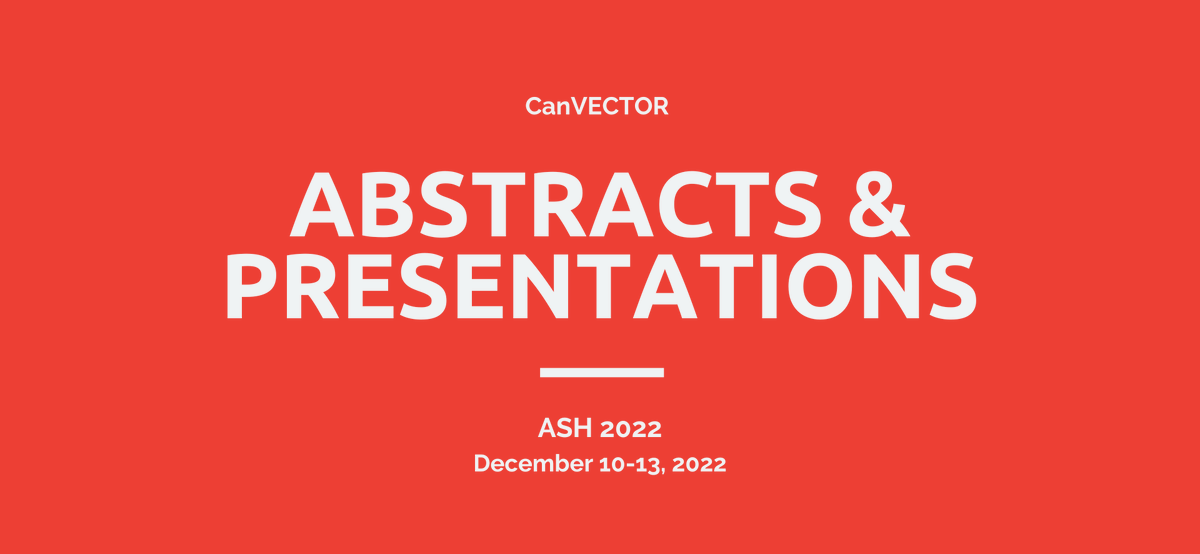 CanVECTOR

ABSTRACTS &
PRESENTATIONS

ASH 2022
December 10-13, 2022